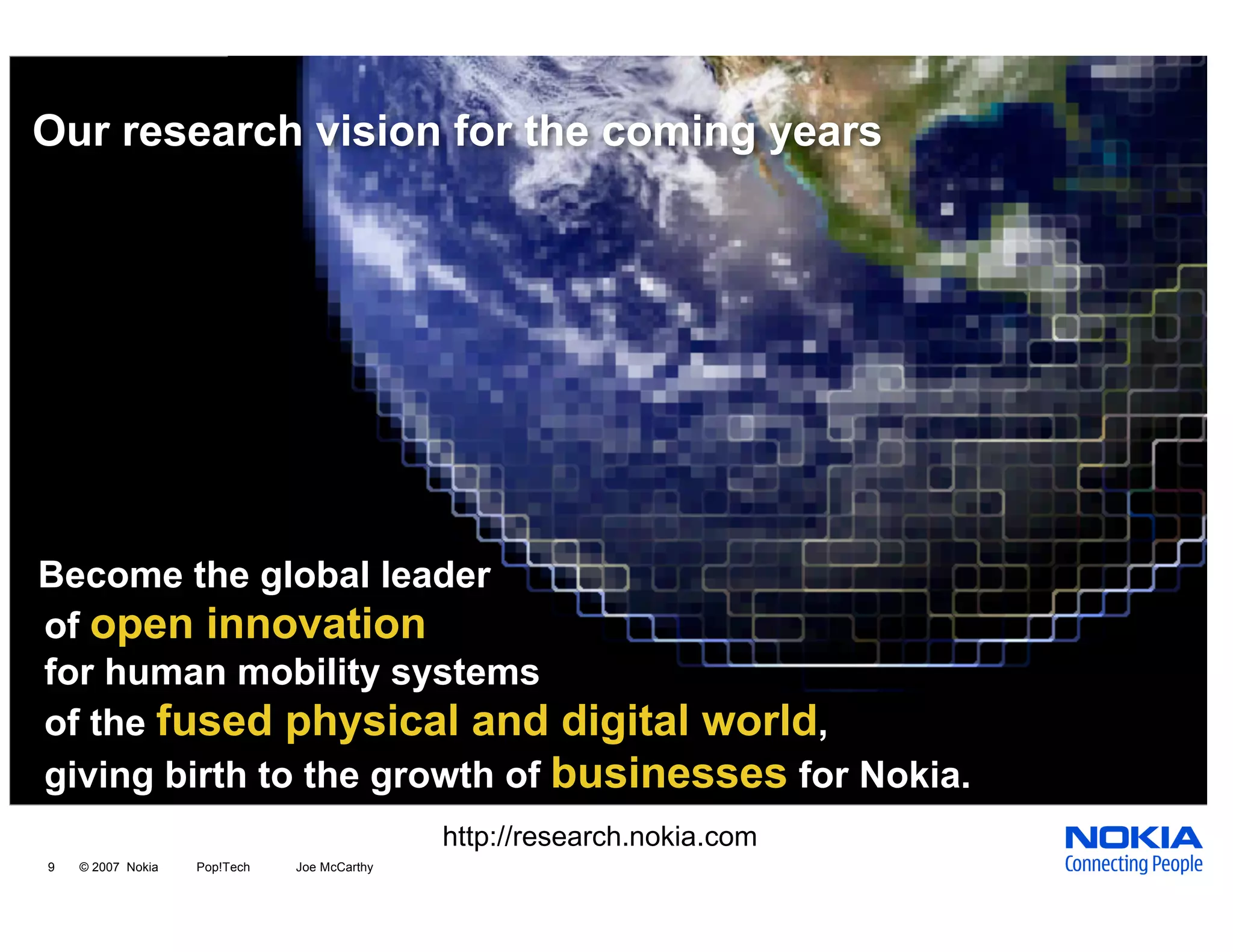 Our research vision for the coming years

Become the global leader
of open innovation
for human mobility systems
of the fused physical and digital world,
giving birth to the growth of businesses for Nokia.

http://research.nokia.com

9 © 2007 Nokia Pop!Tech Joe McCarthy

NOKIA
Connecting People